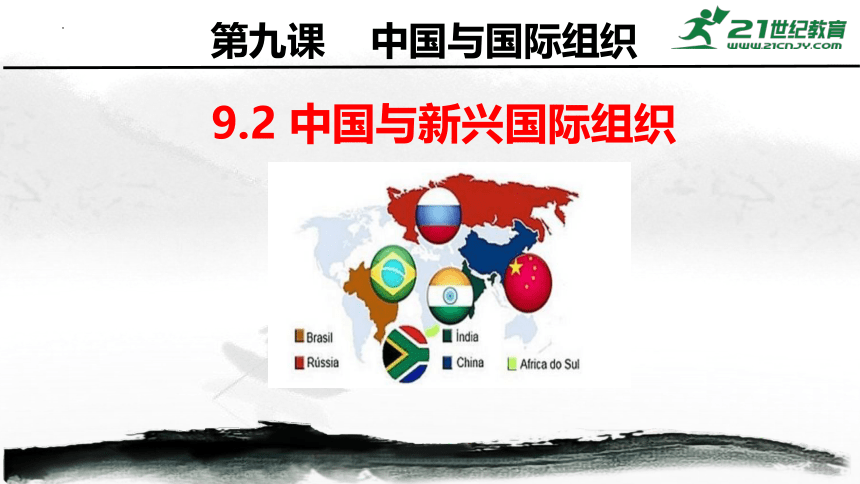 第九课 中国与国际组织

21世纪教育
www.21cnjy.com

9.2 中国与新兴国际组织

Brasil
Rússia
Índia
China
Africa do Sul